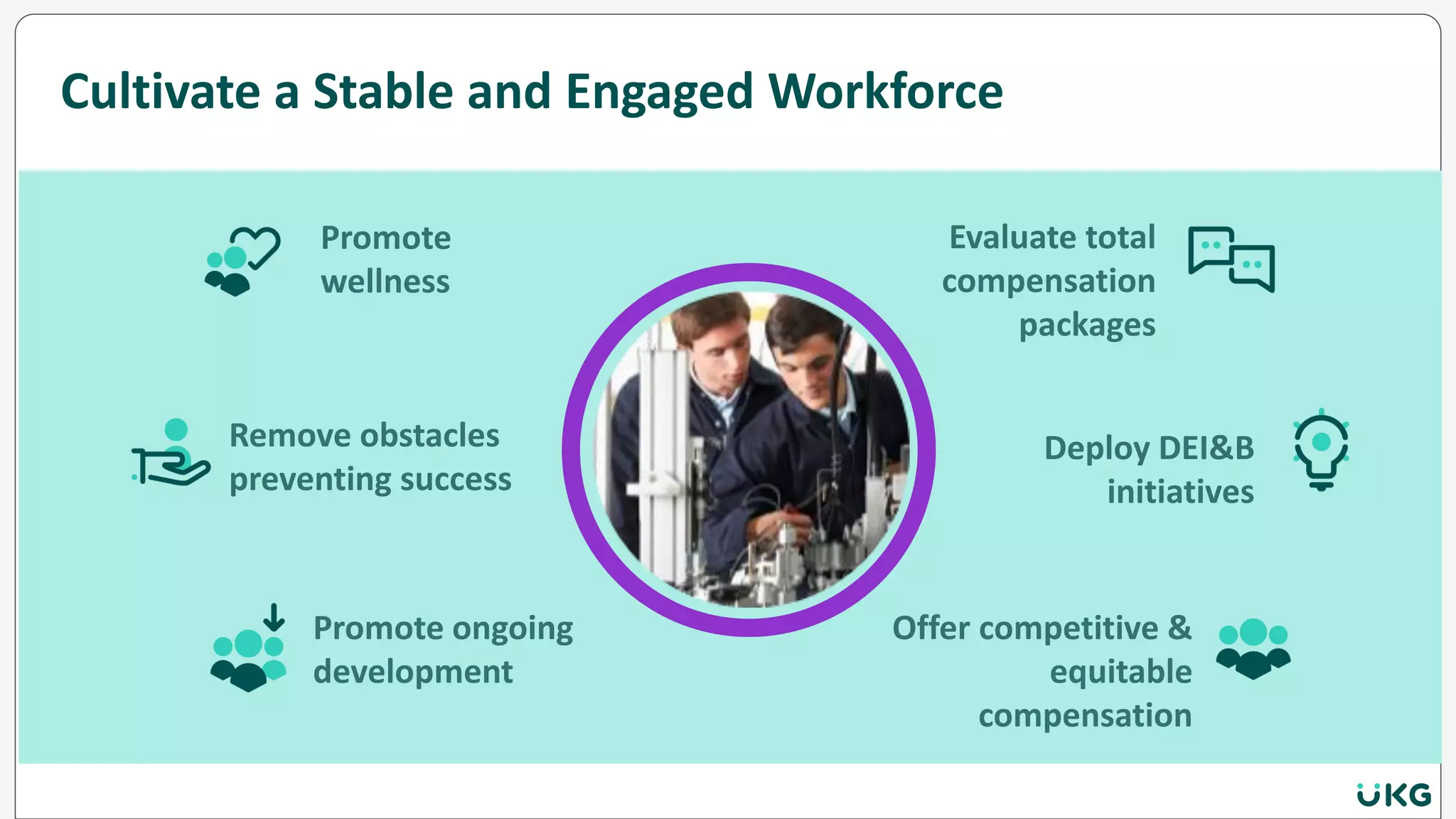 Cultivate a Stable and Engaged Workforce

Promote wellness

Remove obstacles preventing success

Promote ongoing development

Evaluate total compensation packages

Deploy DEI&B initiatives

Offer competitive & equitable compensation

UKG